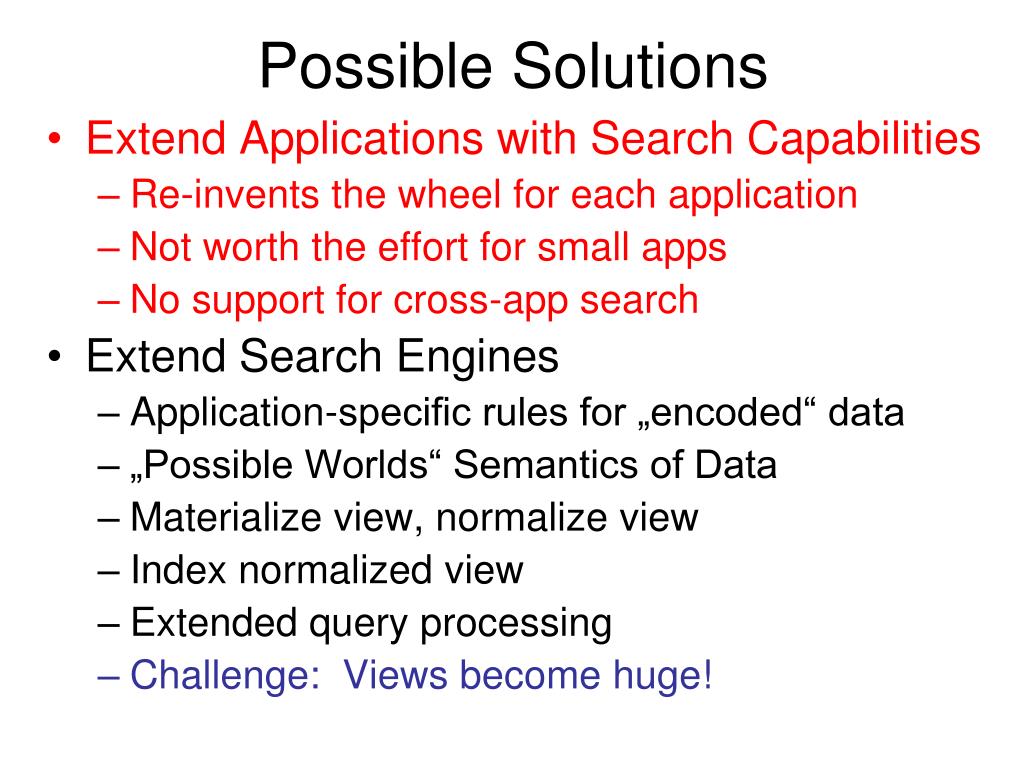 Possible Solutions

• Extend Applications with Search Capabilities
– Re-invents the wheel for each application
– Not worth the effort for small apps
– No support for cross-app search

• Extend Search Engines
– Application-specific rules for „encoded“ data
– „Possible Worlds“ Semantics of Data
– Materialize view, normalize view
– Index normalized view
– Extended query processing
– Challenge: Views become huge!